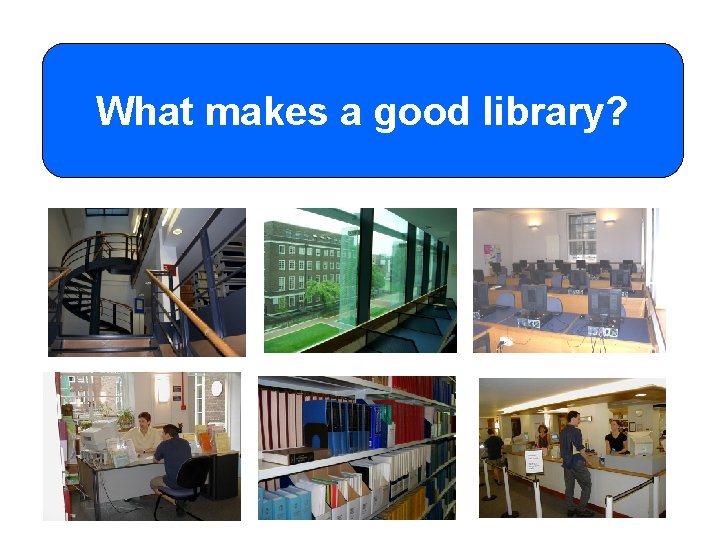 What makes a good library?